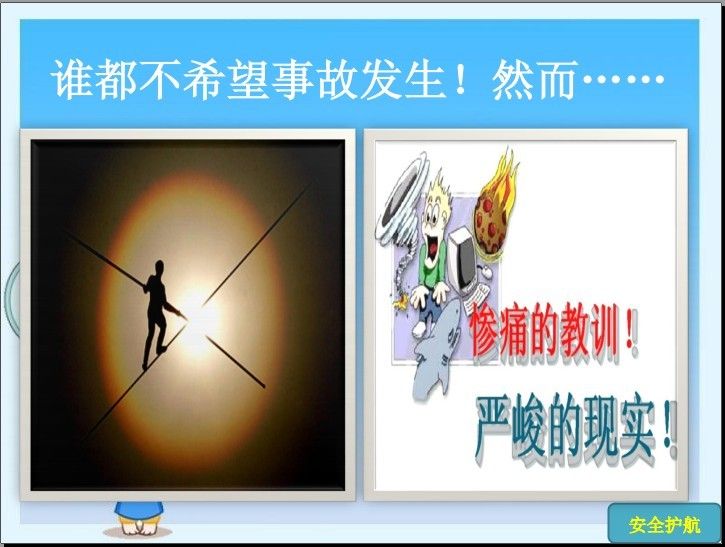 谁都不希望事故发生！然而……

惨痛的教训！

严峻的现实！

安全护航